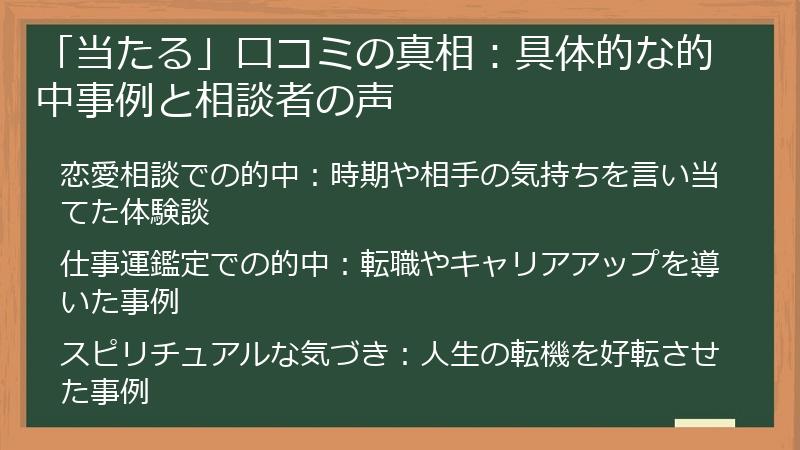 「当たる」口コミの真相：具体的な的中事例と相談者の声

恋愛相談での的中：時期や相手の気持ちを言い当てた体験談

仕事運鑑定での的中：転職やキャリアアップを導いた事例

スピリチュアルな気づき：人生の転機を好転させた事例